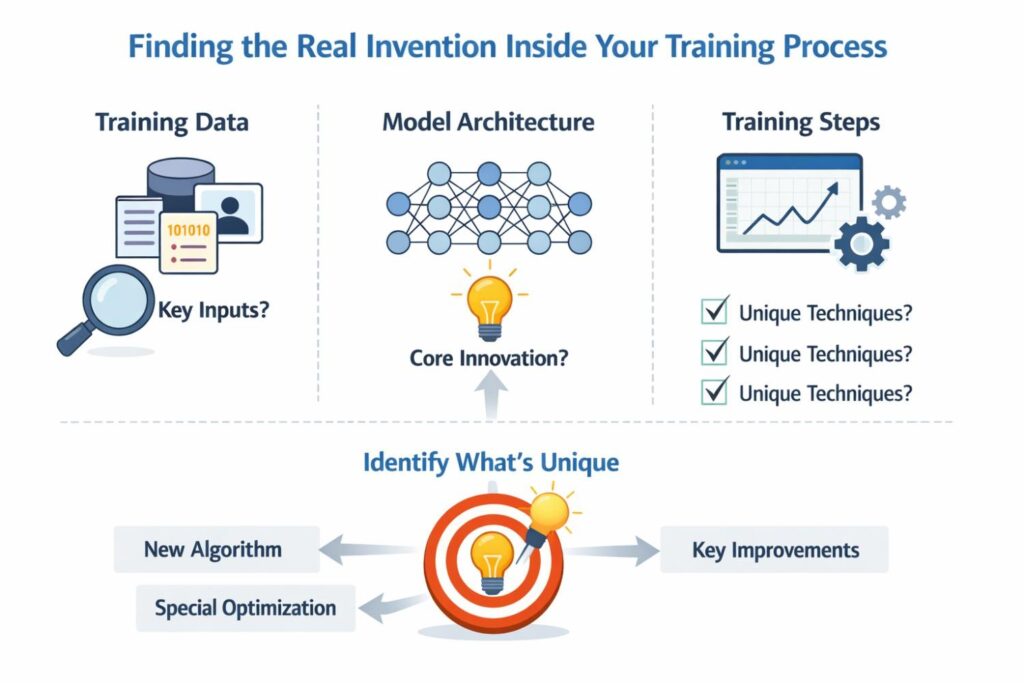 Finding the Real Invention Inside Your Training Process

Training Data

101010

Key Inputs?

Model Architecture

Core Innovation?

Training Steps

Unique Techniques?

Unique Techniques?

Unique Techniques?

Identify What's Unique

New Algorithm

Special Optimization

Key Improvements